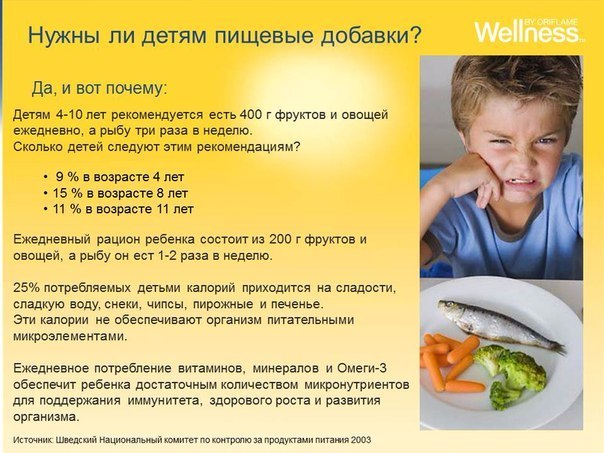 Нужны ли детям пищевые добавки?

Wellness BY ORIFLAME

Да, и вот почему:

Детям 4-10 лет рекомендуется есть 400 г фруктов и овощей ежедневно, а рыбу три раза в неделю.
Сколько детей следуют этим рекомендациям?

• 9 % в возрасте 4 лет
• 15 % в возрасте 8 лет
• 11 % в возрасте 11 лет

Ежедневный рацион ребенка состоит из 200 г фруктов и овощей, а рыбу он ест 1-2 раза в неделю.

25% потребляемых детьми калорий приходится на сладости, сладкую воду, снеки, чипсы, пирожные и печенье.
Эти калории не обеспечивают организм питательными микроэлементами.

Ежедневное потребление витаминов, минералов и Омеги-3 обеспечит ребенка достаточным количеством микронутриентов для поддержания иммунитета, здорового роста и развития организма.

Источник: Шведский Национальный комитет по контролю за продуктами питания 2003